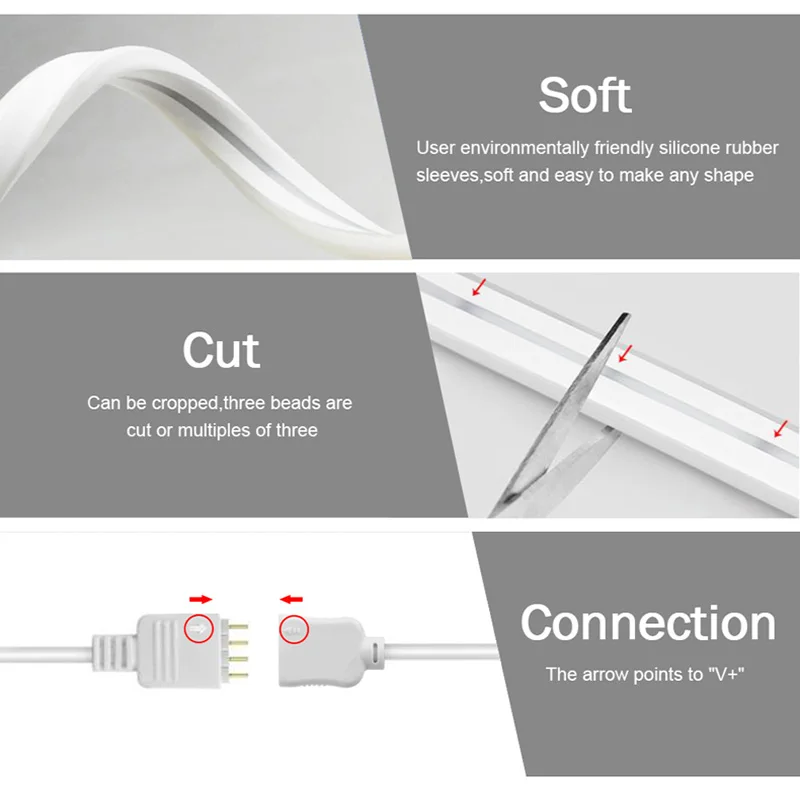 Soft

User environmentally friendly silicone rubber sleeves,soft and easy to make any shape

Cut

Can be cropped,three beads are cut or multiples of three

Connection

The arrow points to "V+"